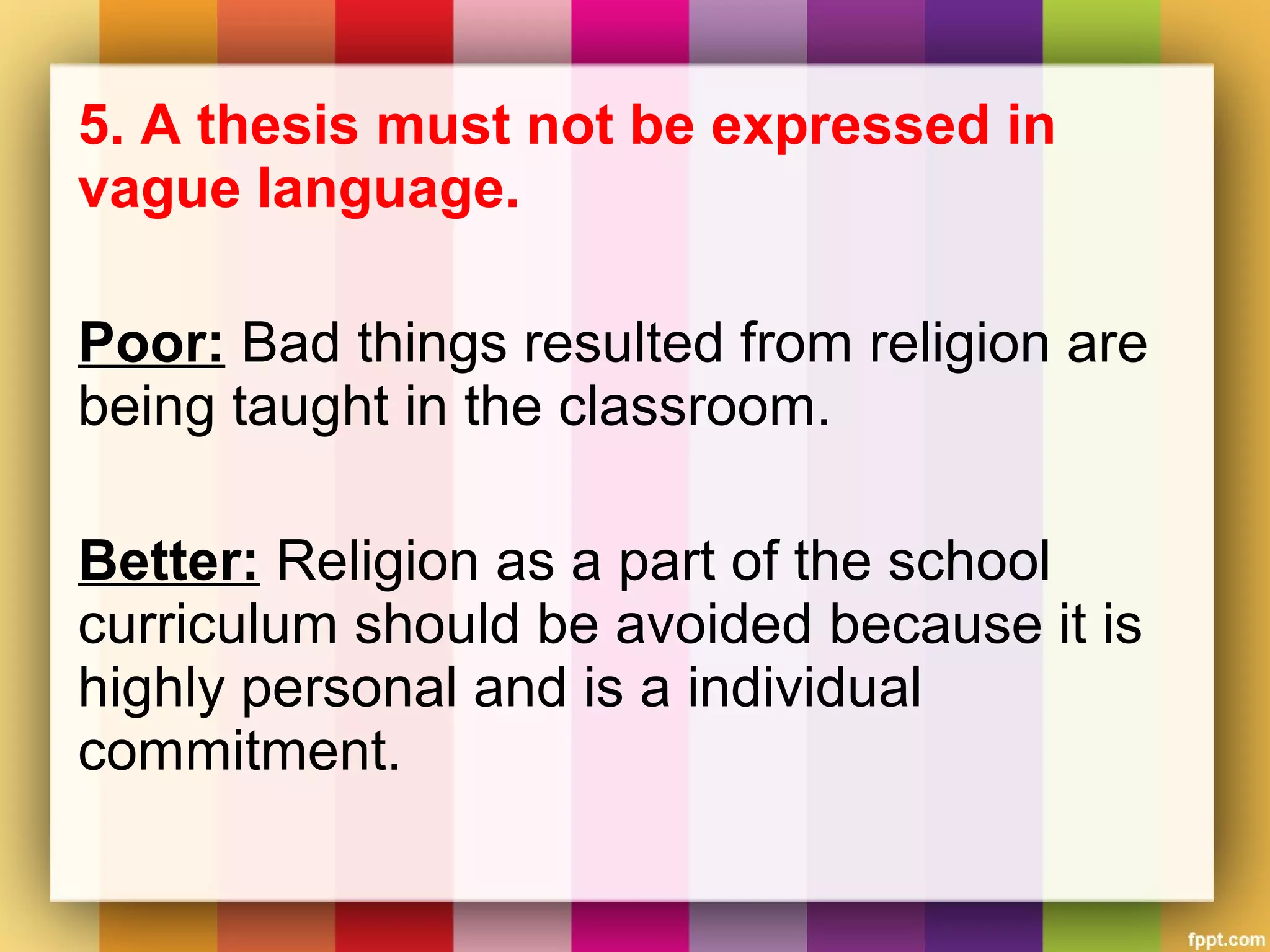 5. A thesis must not be expressed in vague language.

Poor: Bad things resulted from religion are being taught in the classroom.

Better: Religion as a part of the school curriculum should be avoided because it is highly personal and is a individual commitment.

fppt.com